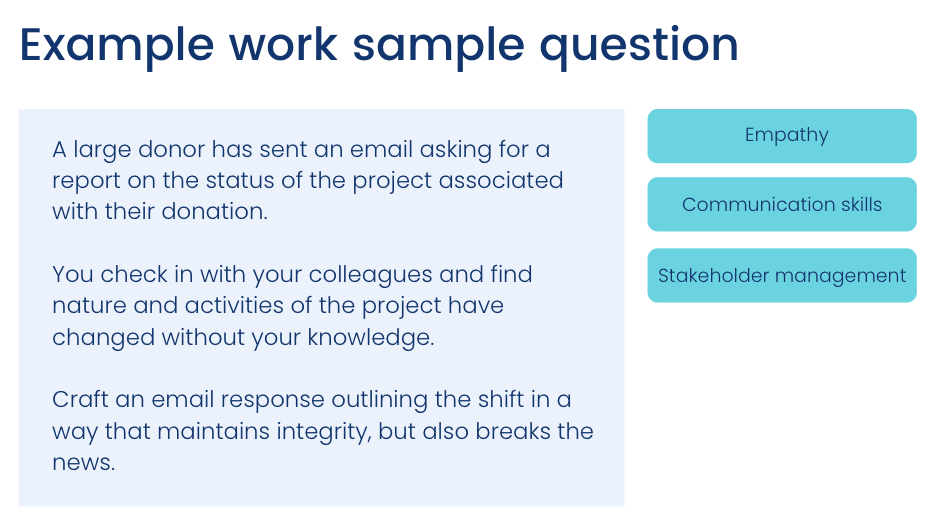 Example work sample question

A large donor has sent an email asking for a report on the status of the project associated with their donation.

You check in with your colleagues and find nature and activities of the project have changed without your knowledge.

Craft an email response outlining the shift in a way that maintains integrity, but also breaks the news.

Empathy

Communication skills

Stakeholder management